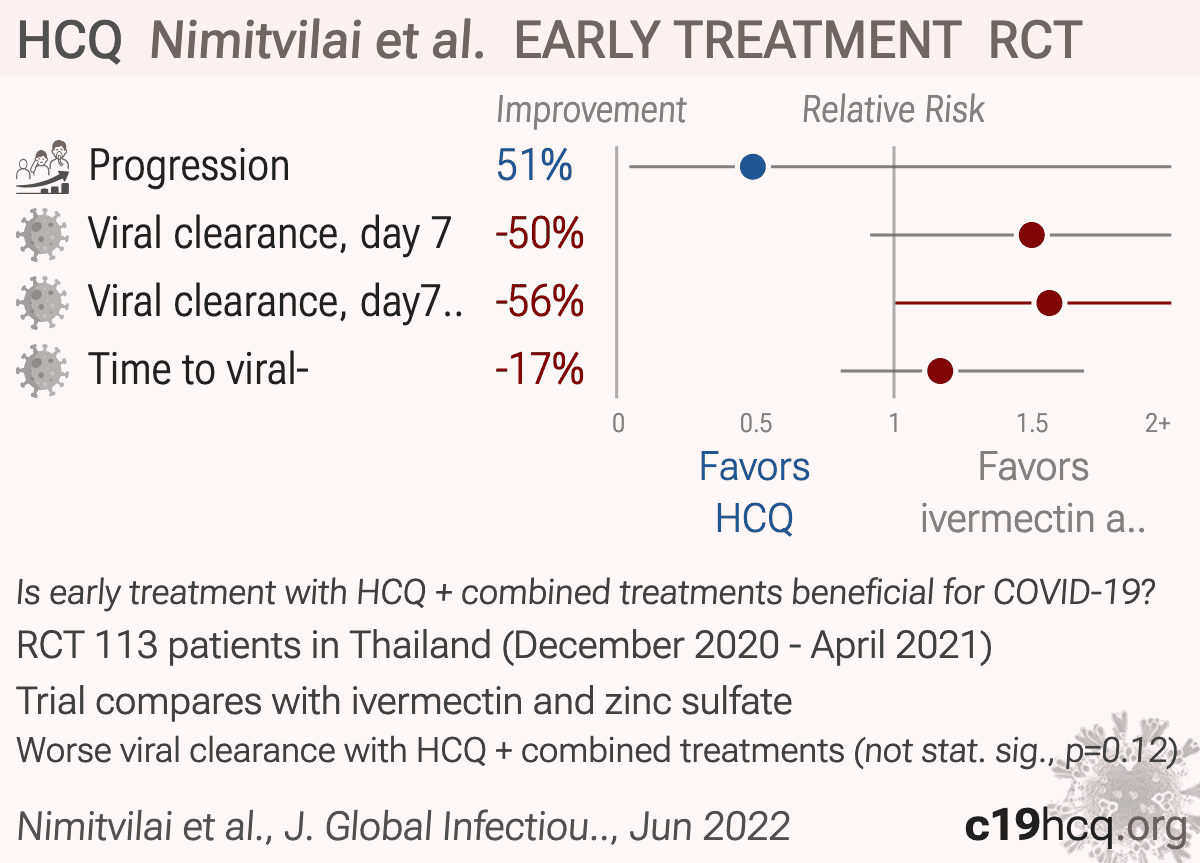 HCQ Nimitvilai et al. EARLY TREATMENT RCT

Improvement Relative Risk

Progression 51%

Viral clearance, day 7 -50%

Viral clearance, day7.. -56%

Time to viral- -17%

0 0.5 1 1.5 2+

Favors HCQ

Favors ivermectin a..

Is early treatment with HCQ + combined treatments beneficial for COVID-19?

RCT 113 patients in Thailand (December 2020 - April 2021)

Trial compares with ivermectin and zinc sulfate

Worse viral clearance with HCQ + combined treatments (not stat. sig., p=0.12)

Nimitvilai et al., J. Global Infectiou.., Jun 2022

c19hcq.org